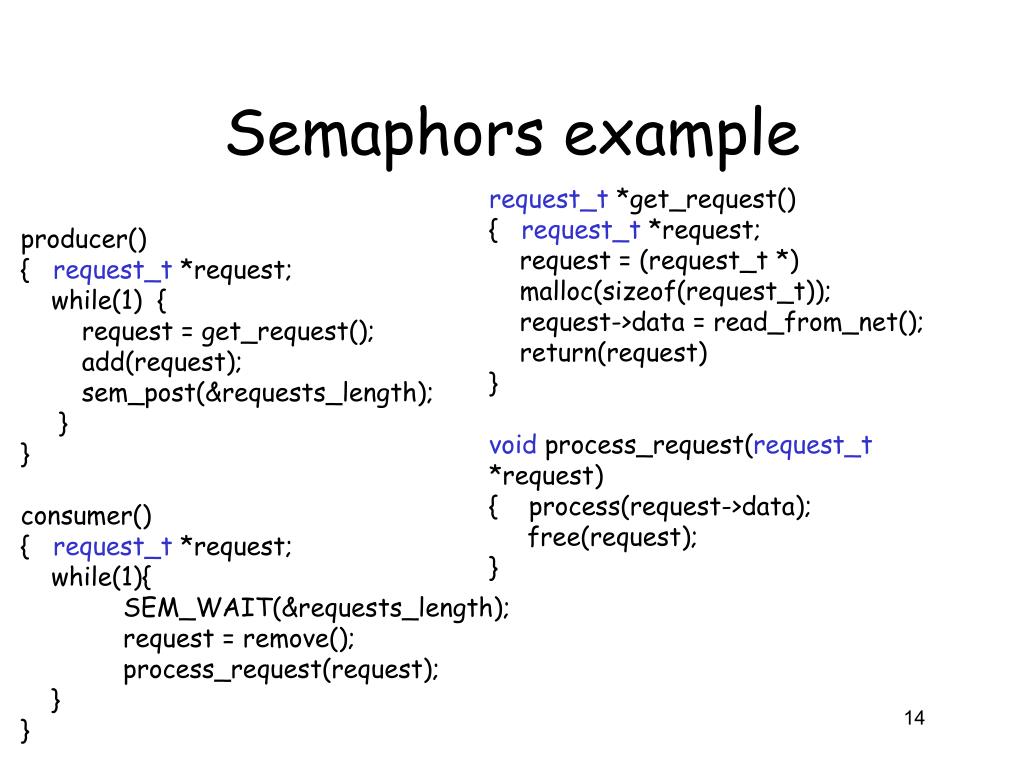 Semaphors example

producer()
{ request_t *request;
while(1) {
request = get_request();
add(request);
sem_post(&requests_length);
}
}

consumer()
{ request_t *request;
while(1){
SEM_WAIT(&requests_length);
request = remove();
process_request(request);
}
}

request_t *get_request()
{ request_t *request;
request = (request_t *)
malloc(sizeof(request_t));
request->data = read_from_net();
return(request)
}

void process_request(request_t *request)
{ process(request->data);
free(request);
}

14